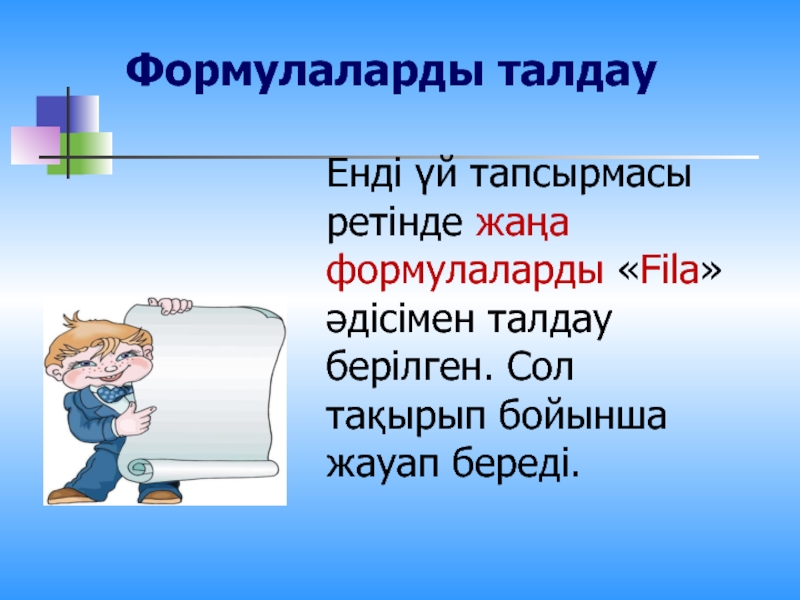 Формулаларды талдау

Енді үй тапсырмасы ретінде жаңа формулаларды «Fila» әдісімен талдау берілген. Сол тақырып бойынша жауап береді.